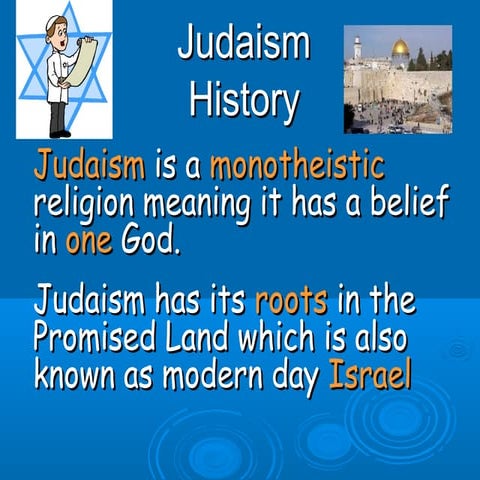 Judaism History

Judaism is a monotheistic religion meaning it has a belief in one God.

Judaism has its roots in the Promised Land which is also known as modern day Israel